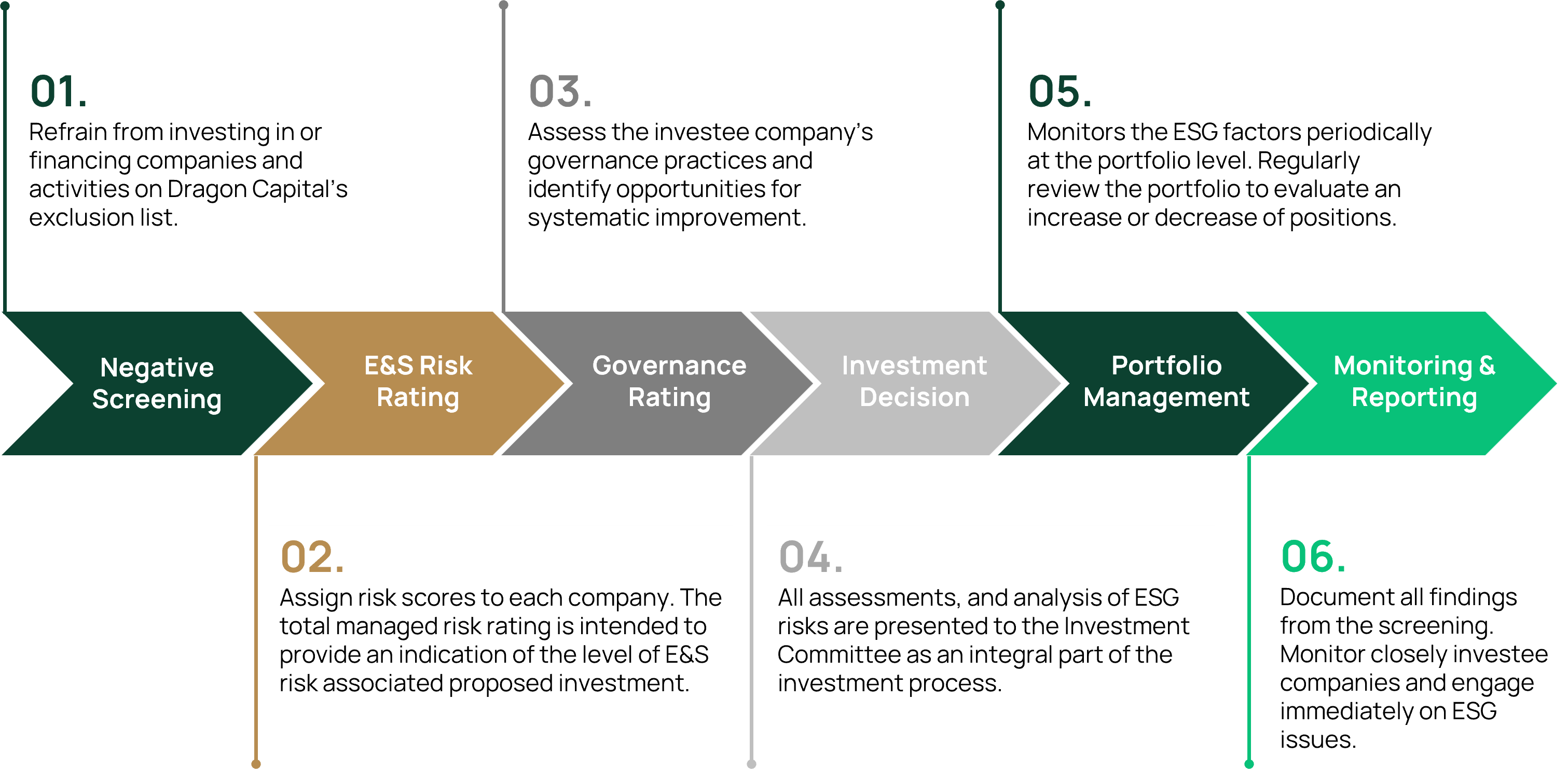 01.
Refrain from investing in or financing companies and activities on Dragon Capital's exclusion list.

03.
Assess the investee company's governance practices and identify opportunities for systematic improvement.

05.
Monitors the ESG factors periodically at the portfolio level. Regularly review the portfolio to evaluate an increase or decrease of positions.

Negative Screening

E&S Risk Rating

Governance Rating

Investment Decision

Portfolio Management

Monitoring & Reporting

02.
Assign risk scores to each company. The total managed risk rating is intended to provide an indication of the level of E&S risk associated proposed investment.

04.
All assessments, and analysis of ESG risks are presented to the Investment Committee as an integral part of the investment process.

06.
Document all findings from the screening. Monitor closely investee companies and engage immediately on ESG issues.